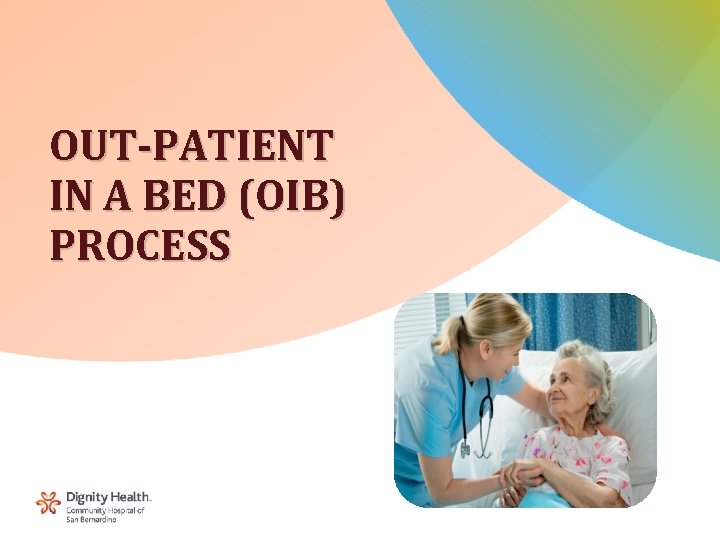 OUT-PATIENT IN A BED (OIB) PROCESS

Dignity Health.
Community Hospital of San Bernardino